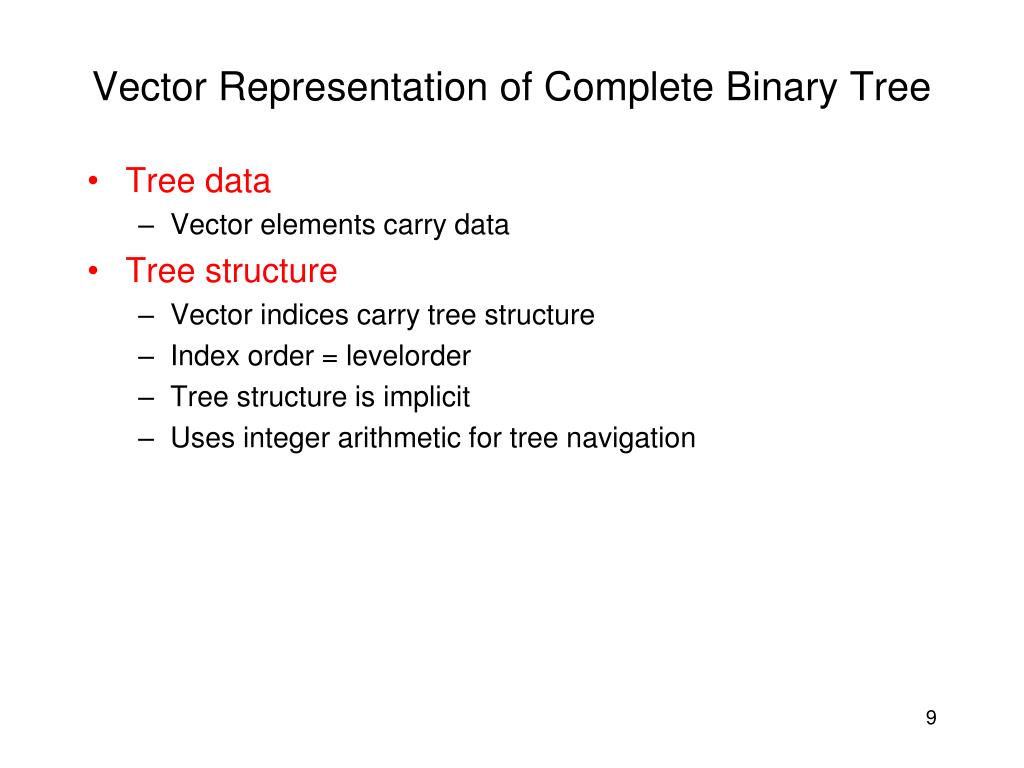 Vector Representation of Complete Binary Tree

• Tree data
  – Vector elements carry data
• Tree structure
  – Vector indices carry tree structure
  – Index order = levelorder
  – Tree structure is implicit
  – Uses integer arithmetic for tree navigation

9